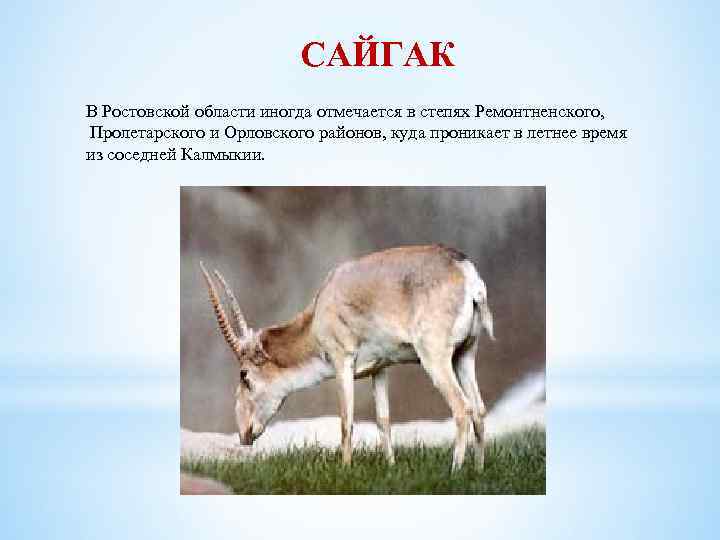 САЙГАК

В Ростовской области иногда отмечается в степях Ремонтненского, Пролетарского и Орловского районов, куда проникает в летнее время из соседней Калмыкии.